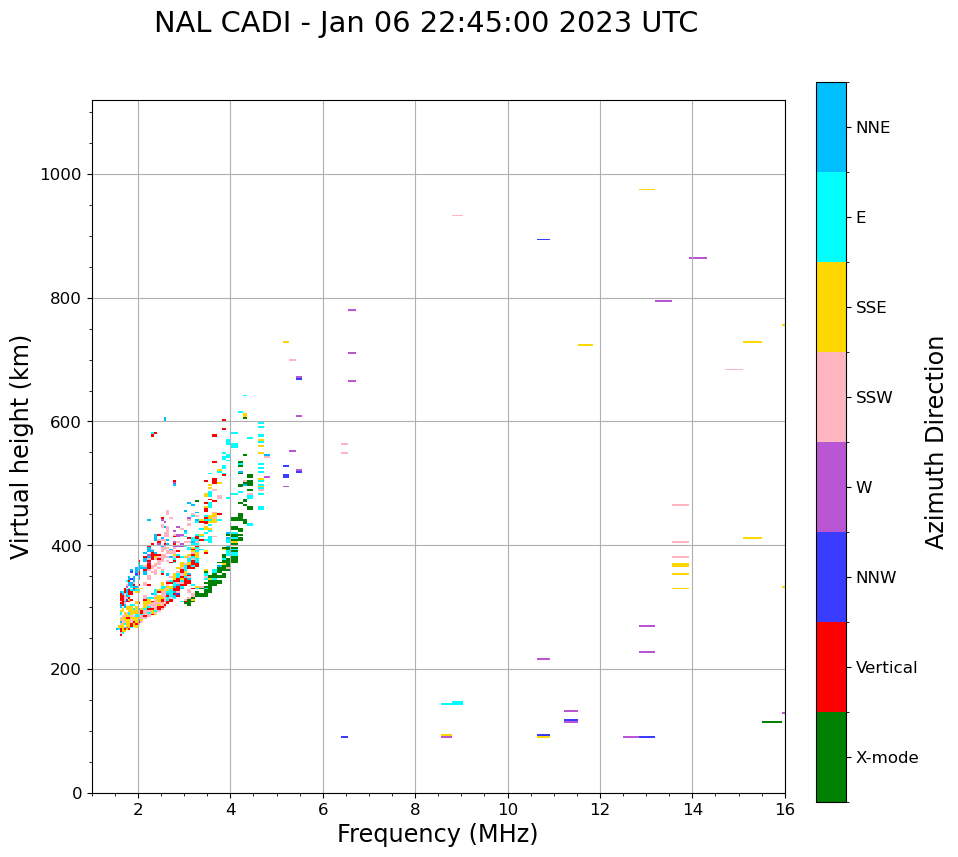 NAL CADI - Jan 06 22:45:00 2023 UTC

Virtual height (km)

1000
800
600
400
200
0

2
4
6
8
10
12
14
16

Frequency (MHz)

NNE
E
SSE
SSW
W
NNW
Vertical
X-mode

Azimuth Direction